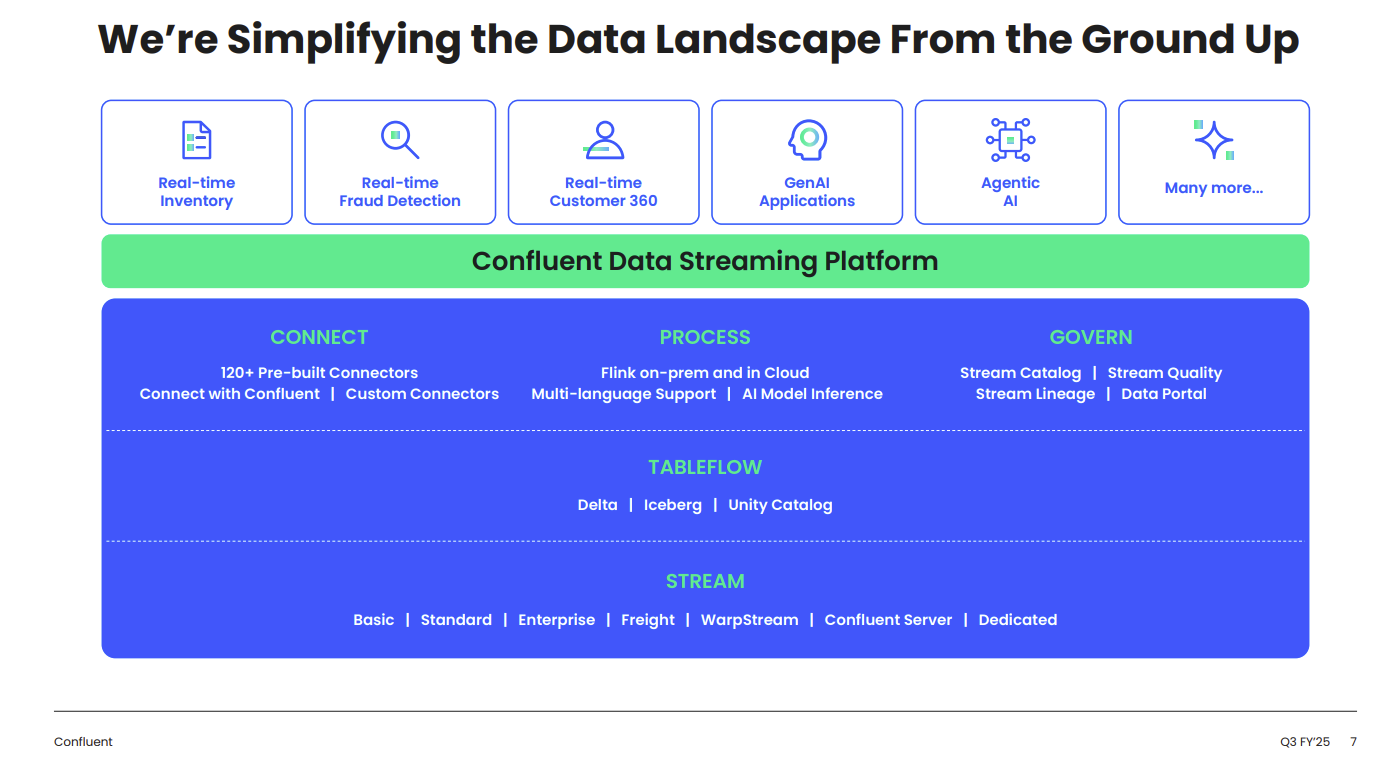 We're Simplifying the Data Landscape From the Ground Up

Real-time Inventory

Real-time Fraud Detection

Real-time Customer 360

GenAI Applications

Agentic AI

Many more...

Confluent Data Streaming Platform

CONNECT

120+ Pre-built Connectors
Connect with Confluent | Custom Connectors

PROCESS

Flink on-prem and in Cloud
Multi-language Support | AI Model Inference

GOVERN

Stream Catalog | Stream Quality
Stream Lineage | Data Portal

TABLEFLOW

Delta | Iceberg | Unity Catalog

STREAM

Basic | Standard | Enterprise | Freight | WarpStream | Confluent Server | Dedicated

Confluent

Q3 FY'25 7